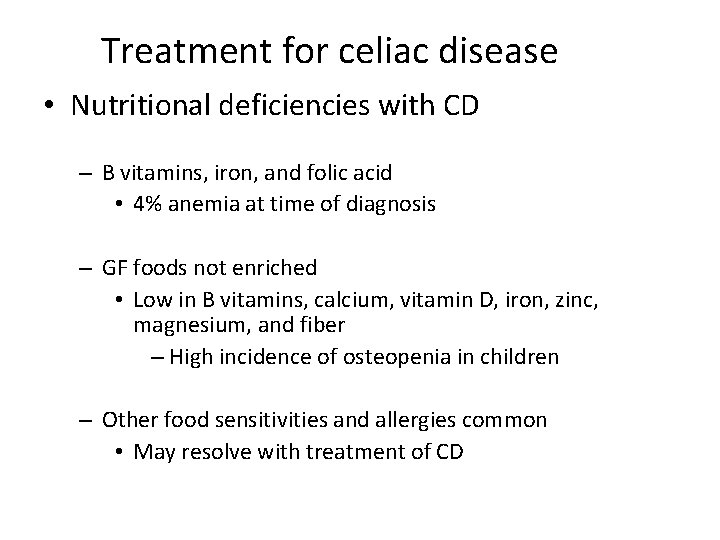 Treatment for celiac disease

• Nutritional deficiencies with CD

– B vitamins, iron, and folic acid
• 4% anemia at time of diagnosis

– GF foods not enriched
• Low in B vitamins, calcium, vitamin D, iron, zinc, magnesium, and fiber
– High incidence of osteopenia in children

– Other food sensitivities and allergies common
• May resolve with treatment of CD